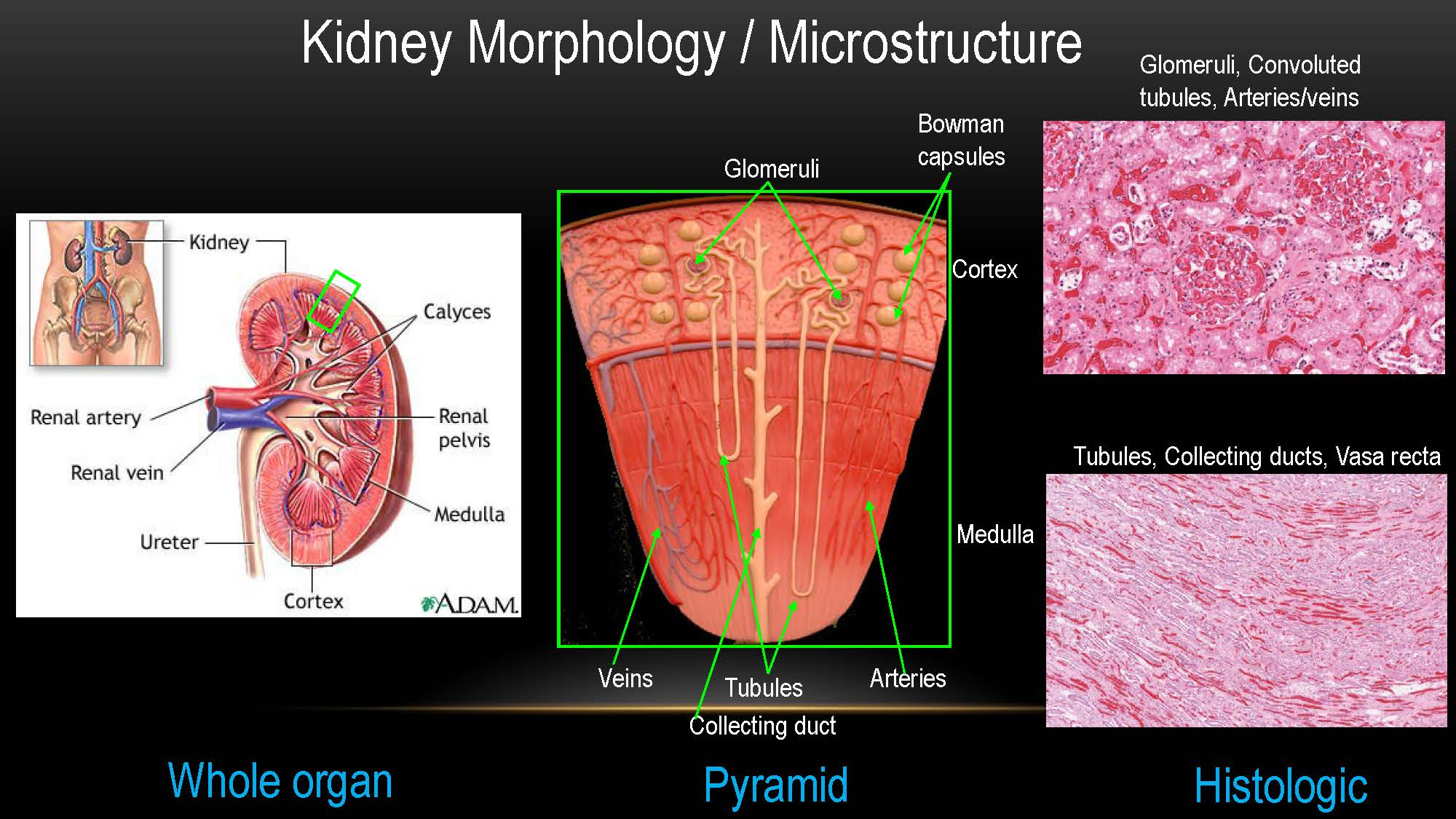 Kidney Morphology / Microstructure

Kidney
Calyces
Renal artery
Renal pelvis
Renal vein
Medulla
Ureter
Cortex
ADAM.

Glomeruli
Bowman capsules
Cortex
Medulla
Veins
Tubules
Arteries
Collecting duct

Glomeruli, Convoluted tubules, Arteries/veins

Tubules, Collecting ducts, Vasa recta

Whole organ

Pyramid

Histologic